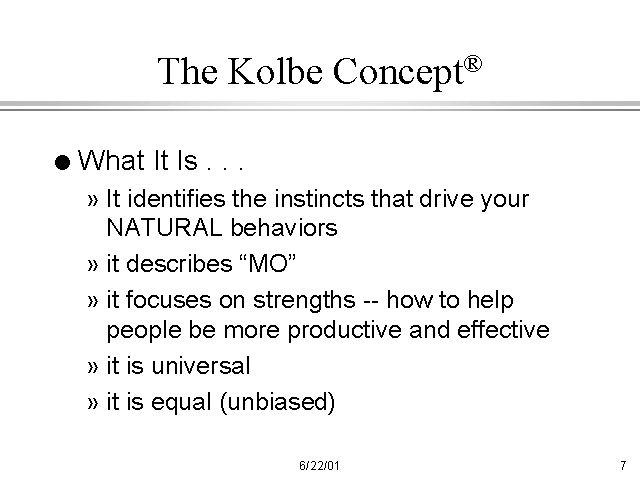 The Kolbe Concept®

● What It Is . . .

» It identifies the instincts that drive your NATURAL behaviors

» it describes “MO”

» it focuses on strengths -- how to help people be more productive and effective

» it is universal

» it is equal (unbiased)

6/22/01

7